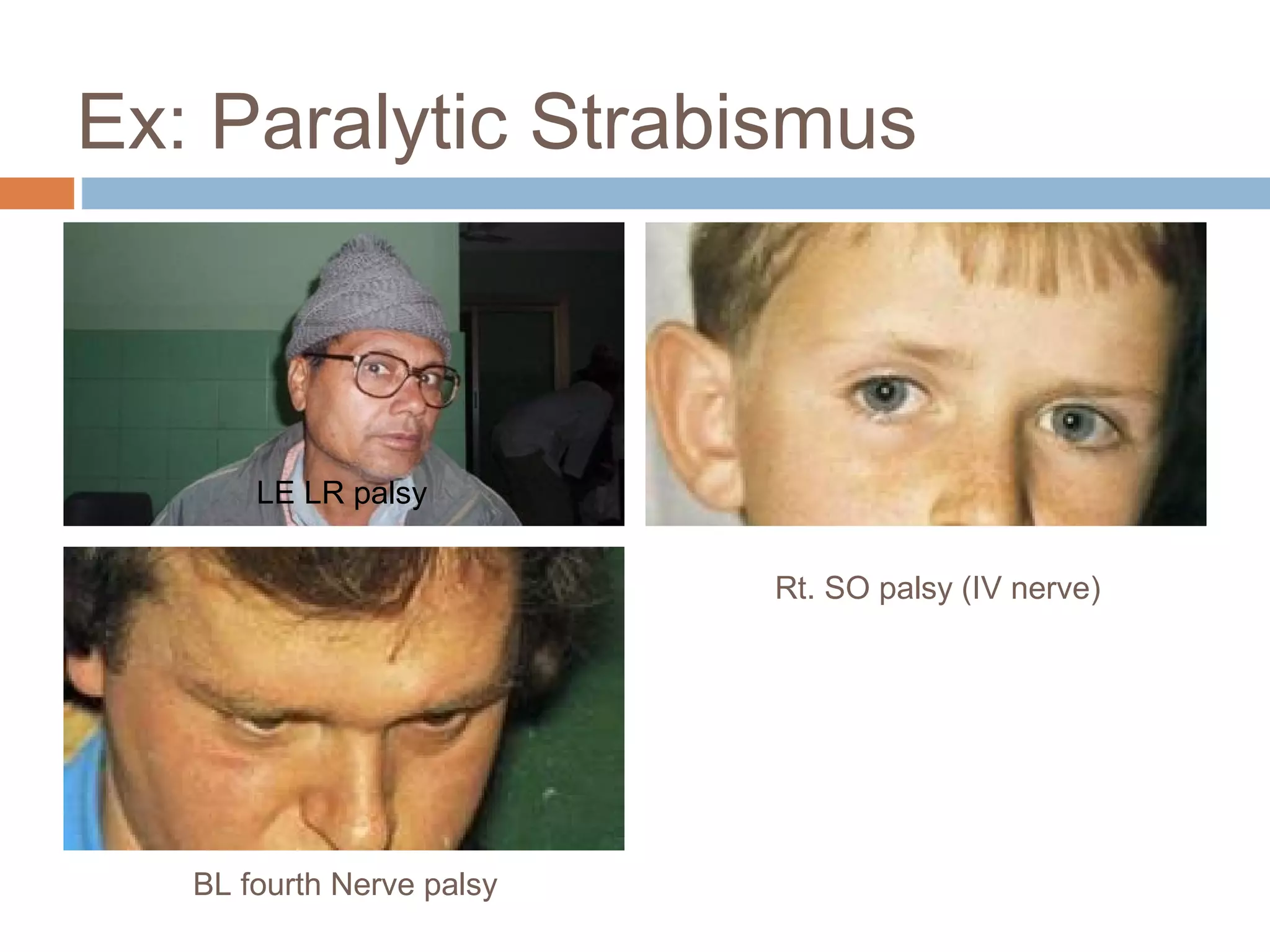 Ex: Paralytic Strabismus

LE LR palsy

Rt. SO palsy (IV nerve)

BL fourth Nerve palsy